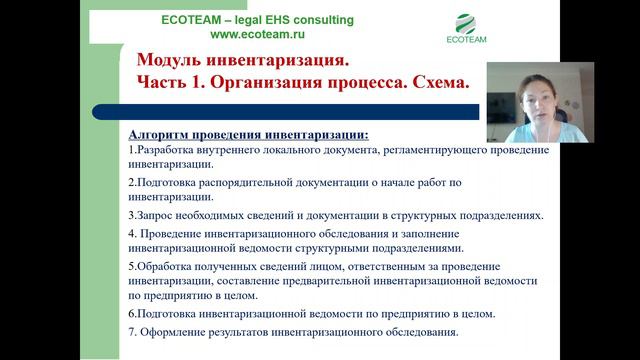 ECOTEAM – legal EHS consulting
www.ecoteam.ru

ECOTEAM

Модуль инвентаризация.
Часть 1. Организация процесса. Схема.

Алгоритм проведения инвентаризации:
1.Разработка внутреннего локального документа, регламентирующего проведение инвентаризации.

2.Подготовка распорядительной документации о начале работ по инвентаризации.

3.Запрос необходимых сведений и документации в структурных подразделениях.

4. Проведение инвентаризационного обследования и заполнение инвентаризационной ведомости структурными подразделениями.

5.Обработка полученных сведений лицом, ответственным за проведение инвентаризации, составление предварительной инвентаризационной ведомости по предприятию в целом.

6.Подготовка инвентаризационной ведомости по предприятию в целом.

7. Оформление результатов инвентаризационного обследования.